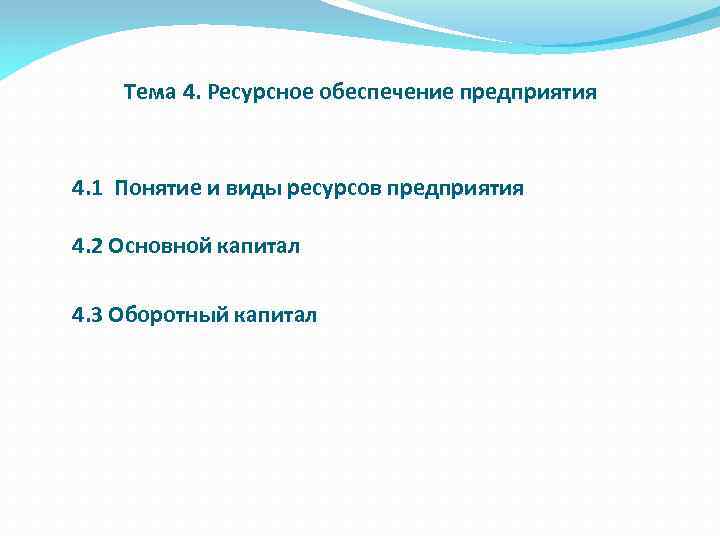 Тема 4. Ресурсное обеспечение предприятия

4.1 Понятие и виды ресурсов предприятия

4.2 Основной капитал

4.3 Оборотный капитал